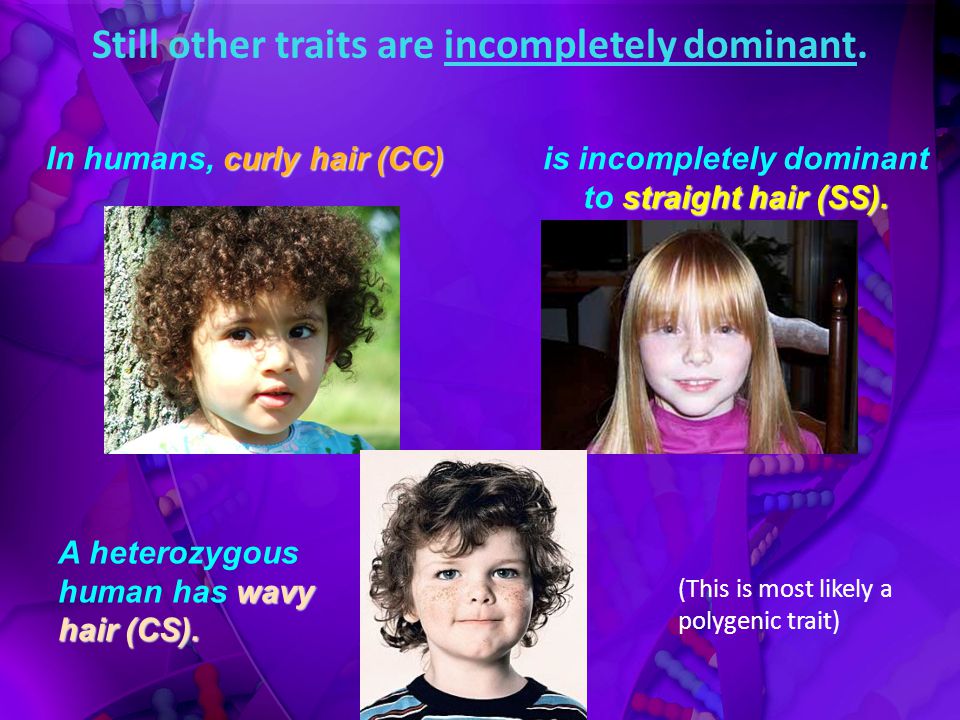 Still other traits are incompletely dominant.

In humans, curly hair (CC) is incompletely dominant to straight hair (SS).

A heterozygous human has wavy hair (CS).

(This is most likely a polygenic trait)